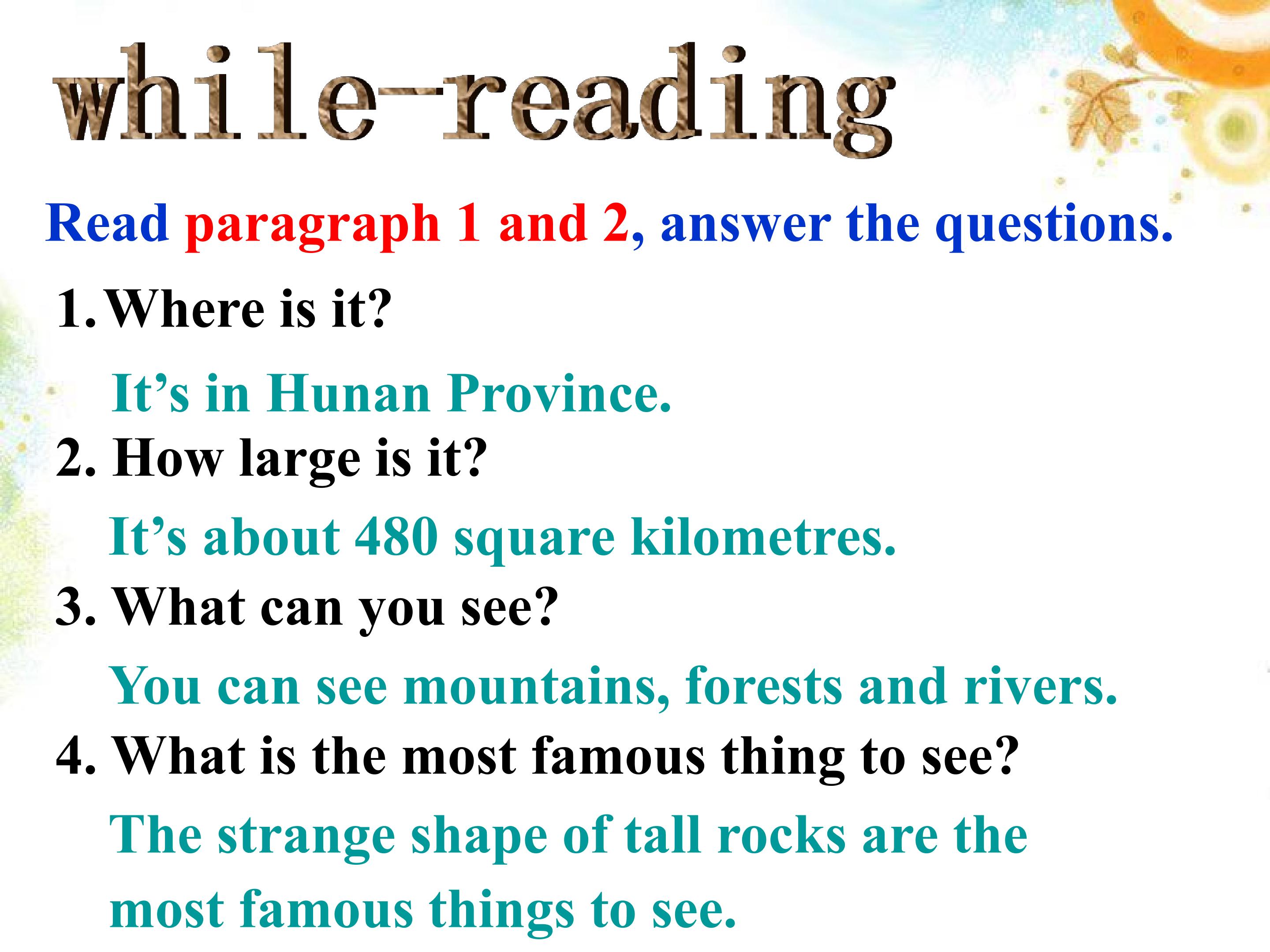 while-reading

Read paragraph 1 and 2, answer the questions.

1. Where is it?

It’s in Hunan Province.

2. How large is it?

It’s about 480 square kilometres.

3. What can you see?

You can see mountains, forests and rivers.

4. What is the most famous thing to see?

The strange shape of tall rocks are the most famous things to see.